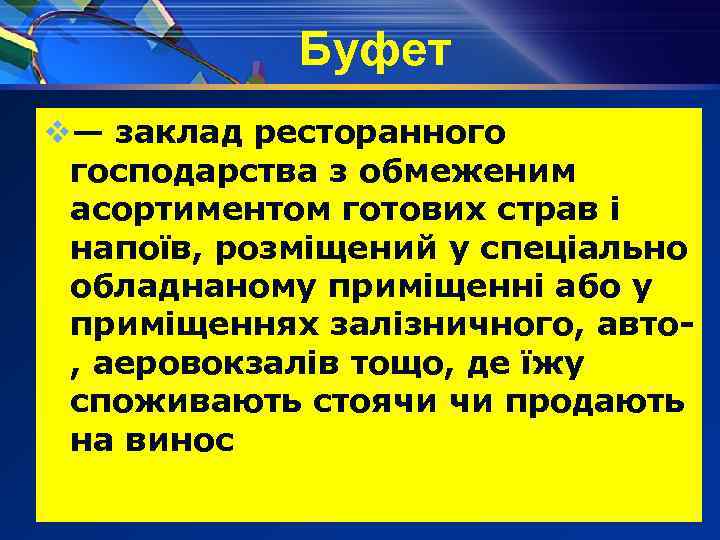 Буфет

— заклад ресторанного господарства з обмеженим асортиментом готових страв і напоїв, розміщений у спеціально обладнаному приміщенні або у приміщеннях залізничного, авто-, аеровокзалів тощо, де їжу споживають стоячи чи продають на винос